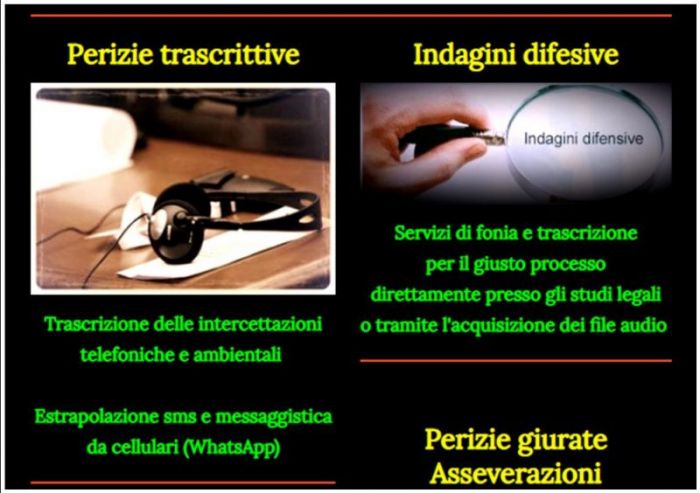 Perizie trascrittive

Trascrizione delle intercettazioni telefoniche e ambientali

Estrapolazione sms e messaggistica da cellulari (WhatsApp)

Indagini difesive

Indagini difensive

Servizi di fonia e trascrizione per il giusto processo direttamente presso gli studi legali o tramite l'acquisizione dei file audio

Perizie giurate
Asseverazioni